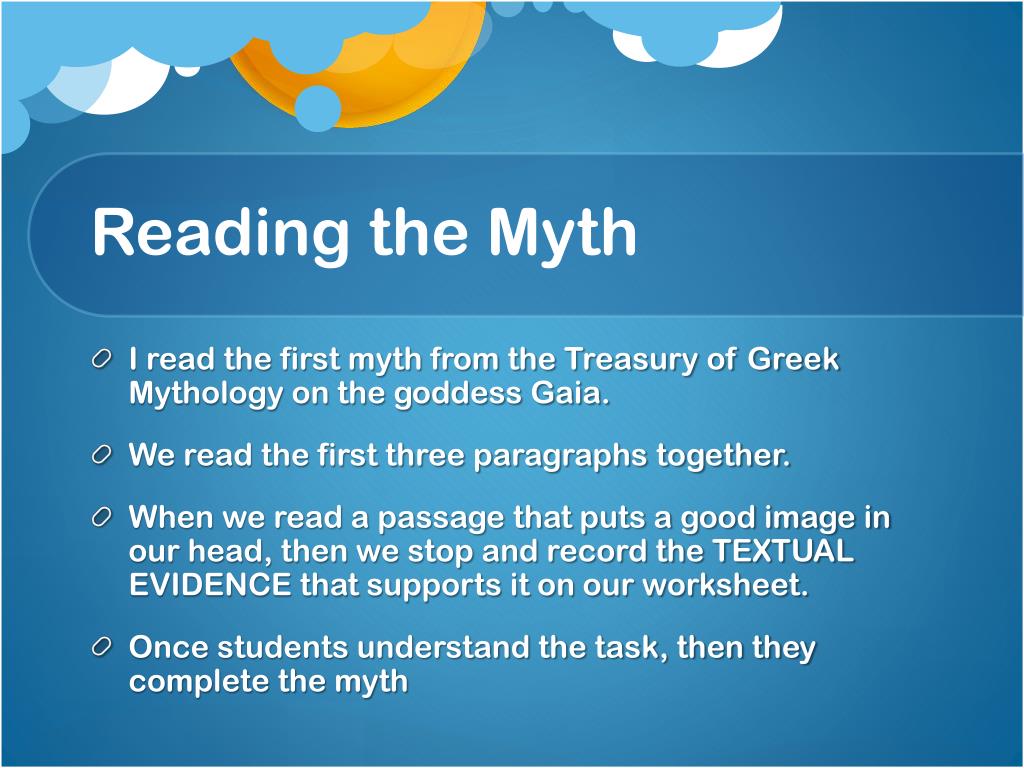 Reading the Myth

I read the first myth from the Treasury of Greek Mythology on the goddess Gaia.

We read the first three paragraphs together.

When we read a passage that puts a good image in our head, then we stop and record the TEXTUAL EVIDENCE that supports it on our worksheet.

Once students understand the task, then they complete the myth